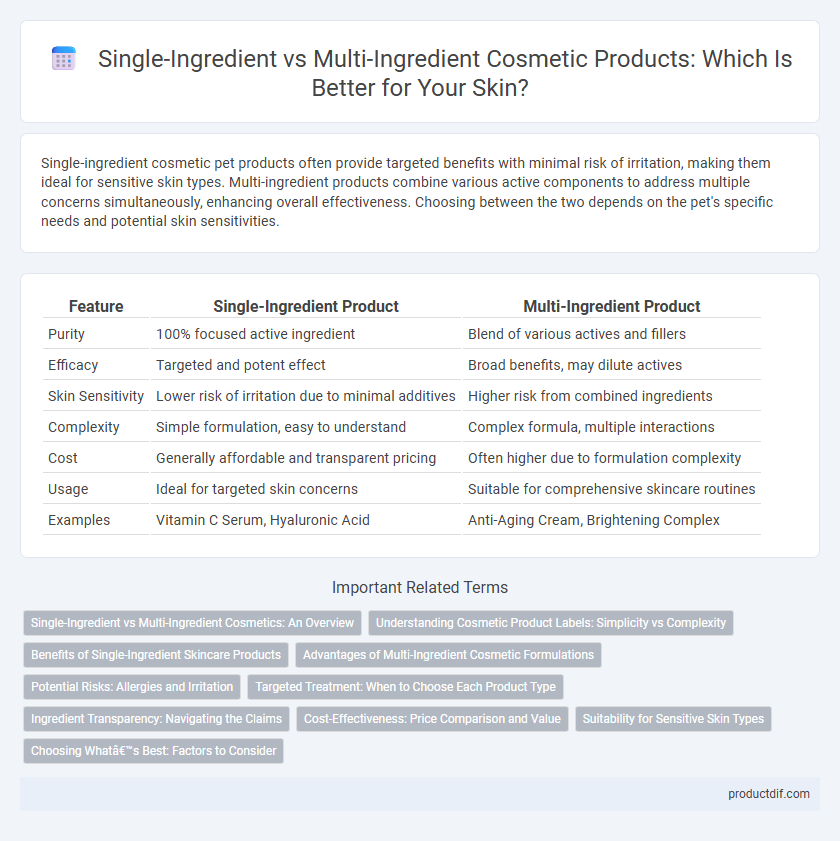 Single-Ingredient vs Multi-Ingredient Cosmetic Products: Which Is Better for Your Skin?

Single-ingredient cosmetic pet products often provide targeted benefits with minimal risk of irritation, making them ideal for sensitive skin types. Multi-ingredient products combine various active components to address multiple concerns simultaneously, enhancing overall effectiveness. Choosing between the two depends on the pet's specific needs and potential skin sensitivities.

| Feature | Single-Ingredient Product | Multi-Ingredient Product |
|---|---|---|
| Purity | 100% focused active ingredient | Blend of various actives and fillers |
| Efficacy | Targeted and potent effect | Broad benefits, may dilute actives |
| Skin Sensitivity | Lower risk of irritation due to minimal additives | Higher risk from combined ingredients |
| Complexity | Simple formulation, easy to understand | Complex formula, multiple interactions |
| Cost | Generally affordable and transparent pricing | Often higher due to formulation complexity |
| Usage | Ideal for targeted skin concerns | Suitable for comprehensive skincare routines |
| Examples | Vitamin C Serum, Hyaluronic Acid | Anti-Aging Cream, Brightening Complex |

Important Related Terms

Single-Ingredient vs Multi-Ingredient Cosmetics: An Overview

Understanding Cosmetic Product Labels: Simplicity vs Complexity

Benefits of Single-Ingredient Skincare Products

Advantages of Multi-Ingredient Cosmetic Formulations

Potential Risks: Allergies and Irritation

Targeted Treatment: When to Choose Each Product Type

Ingredient Transparency: Navigating the Claims

Cost-Effectiveness: Price Comparison and Value

Suitability for Sensitive Skin Types

Choosing Whatâ€™s Best: Factors to Consider

productdif.com